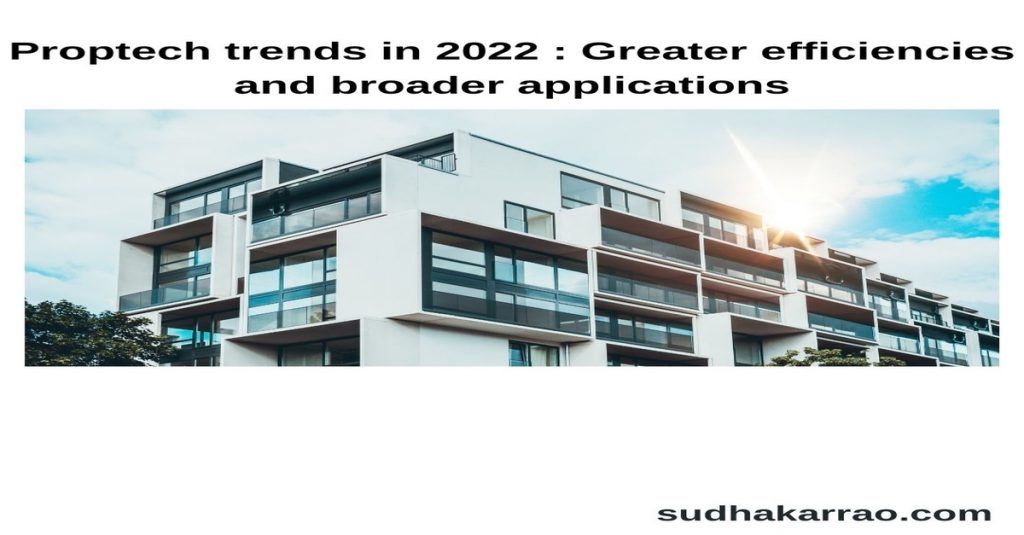 Proptech trends in 2022 : Greater efficiencies and broader applications

sudhakarrao.com